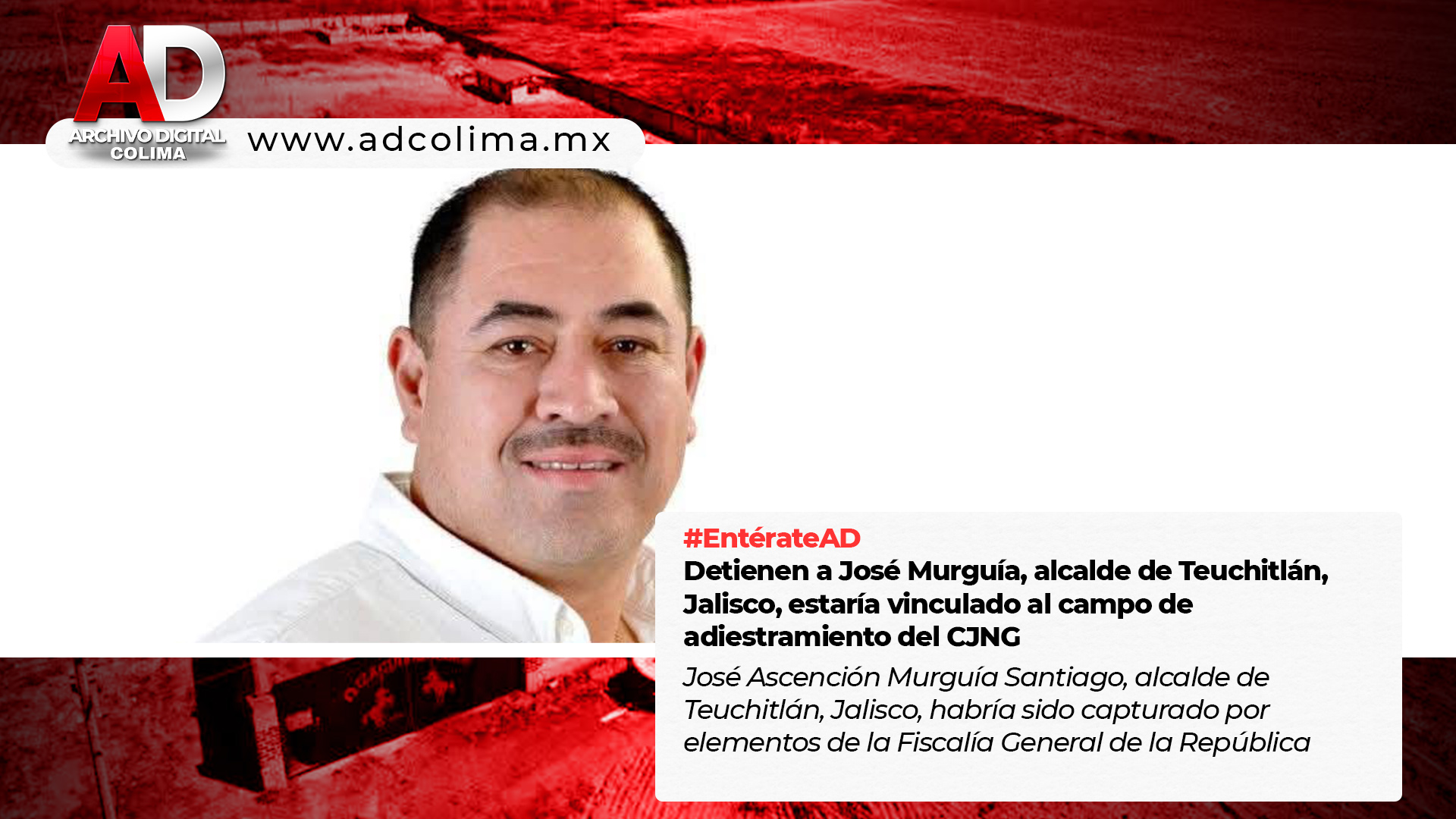 AD
ARCHIVO DIGITAL
COLIMA

www.adcolima.mx

#EntérateAD

Detienen a José Murguía, alcalde de Teuchitlán, Jalisco, estaría vinculado al campo de adiestramiento del CJNG

José Ascención Murguía Santiago, alcalde de Teuchitlán, Jalisco, habría sido capturado por elementos de la Fiscalía General de la República